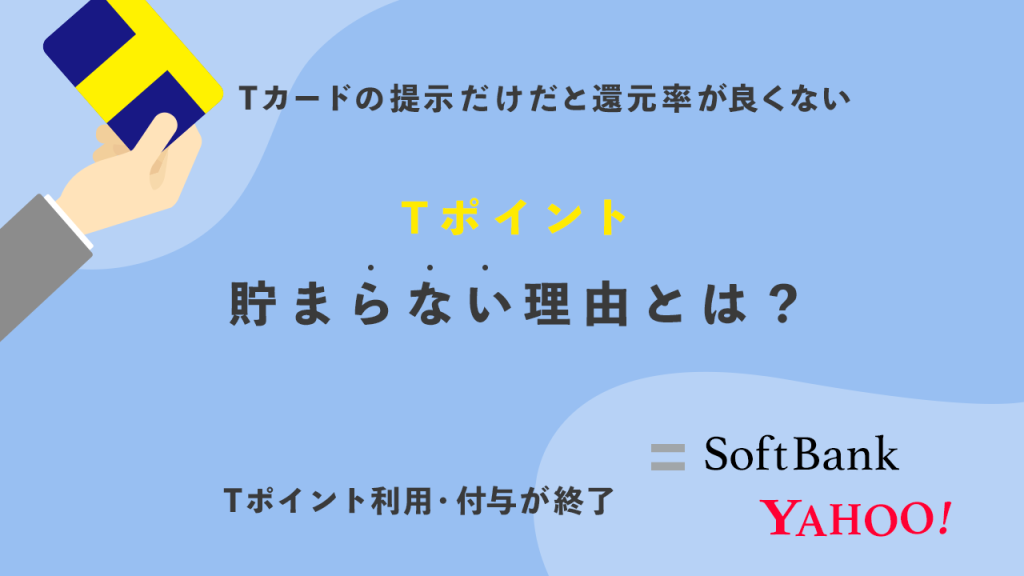 Tカードの提示だけだと還元率が良くない

Tポイント

貯まらない理由とは？

Tポイント利用・付与が終了

SoftBank

YAHOO!